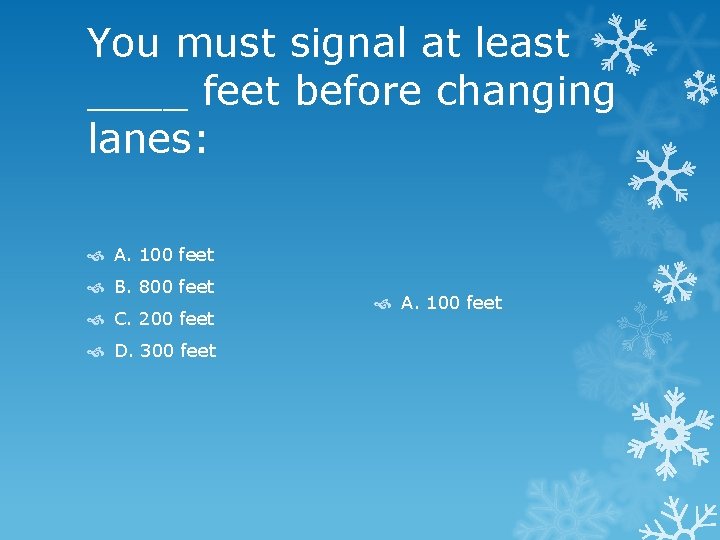 You must signal at least ____ feet before changing lanes:

A. 100 feet
B. 800 feet
C. 200 feet
D. 300 feet

A. 100 feet